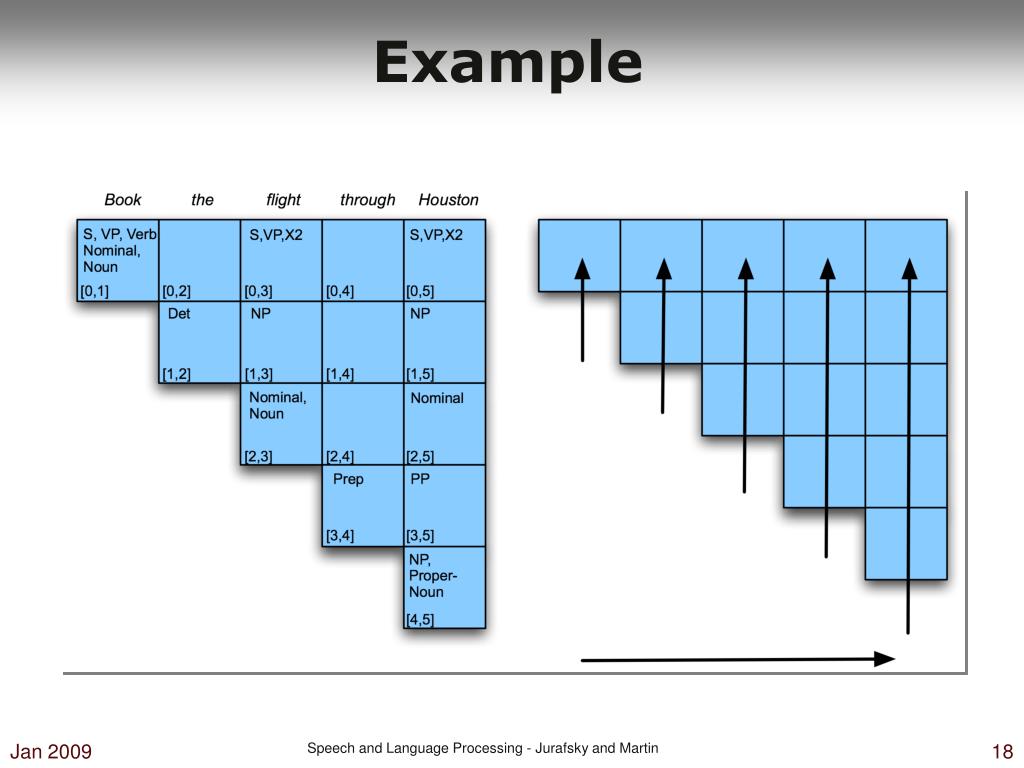 Example

| Book | the | flight | through | Houston |
|---|---|---|---|---|
| S, VP, Verb Nominal, Noun [0,1] | [0,2] | S,VP,X2 [0,3] | [0,4] | S,VP,X2 [0,5] |
| | Det [1,2] | NP [1,3] | [1,4] | NP [1,5] |
| | | Nominal, Noun [2,3] | [2,4] | Nominal [2,5] |
| | | | Prep [3,4] | PP [3,5] |
| | | | | NP, Proper-Noun [4,5] |

Jan 2009

Speech and Language Processing - Jurafsky and Martin

18